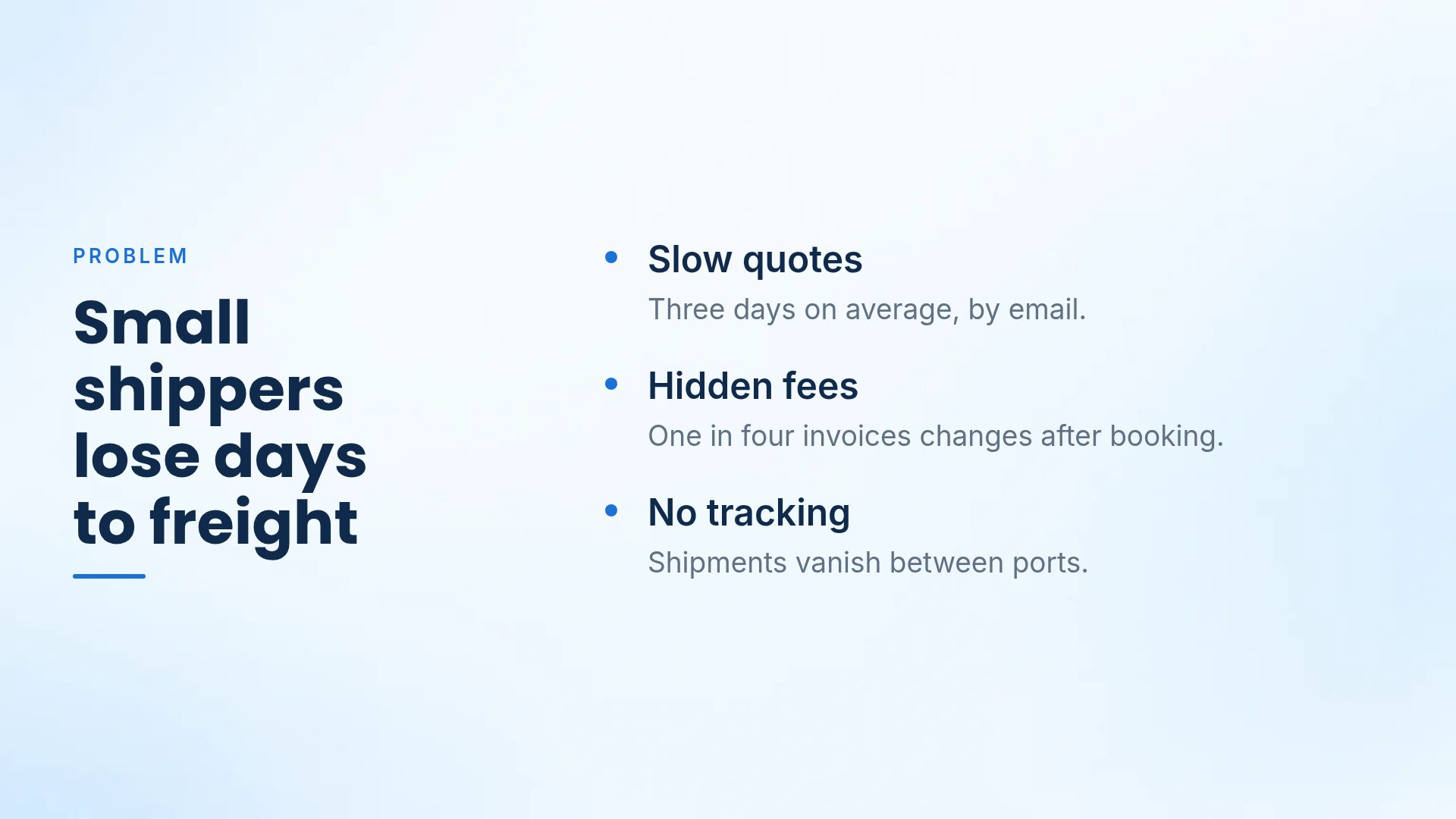 PROBLEM

Small shippers lose days to freight

• Slow quotes
Three days on average, by email.

• Hidden fees
One in four invoices changes after booking.

• No tracking
Shipments vanish between ports.